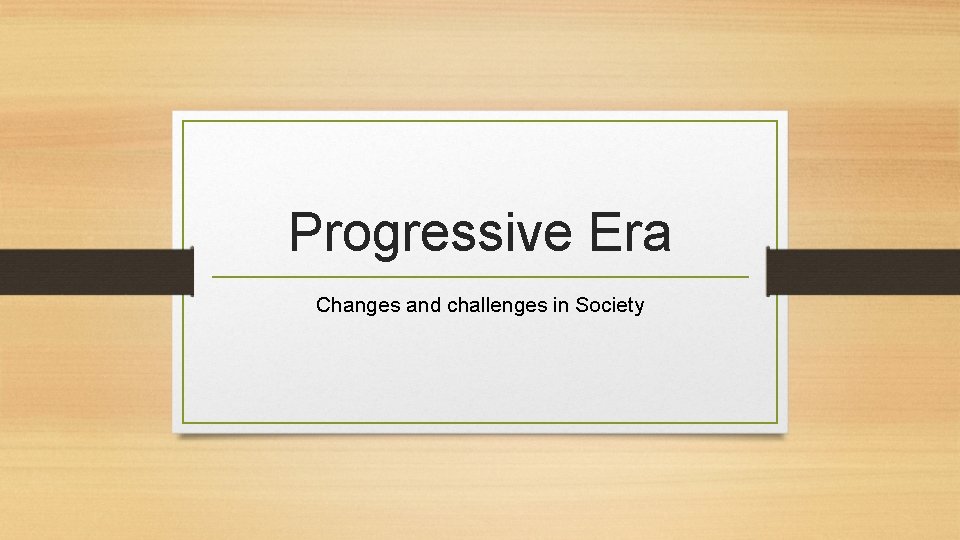 Progressive Era

Changes and challenges in Society